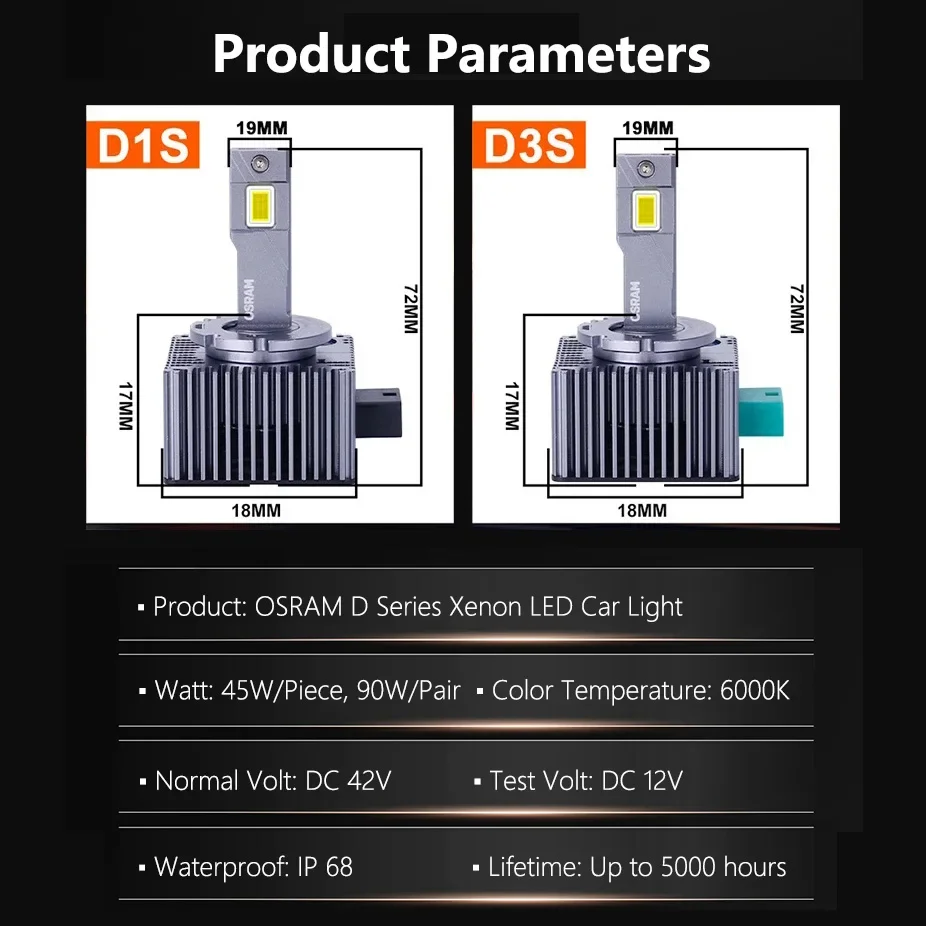 Product Parameters

D1S
19MM
OSRAM
72MM
17MM
18MM

D3S
19MM
OSRAM
72MM
17MM
18MM

▪ Product: OSRAM D Series Xenon LED Car Light

▪ Watt: 45W/Piece, 90W/Pair ▪ Color Temperature: 6000K

▪ Normal Volt: DC 42V ▪ Test Volt: DC 12V

▪ Waterproof: IP 68 ▪ Lifetime: Up to 5000 hours